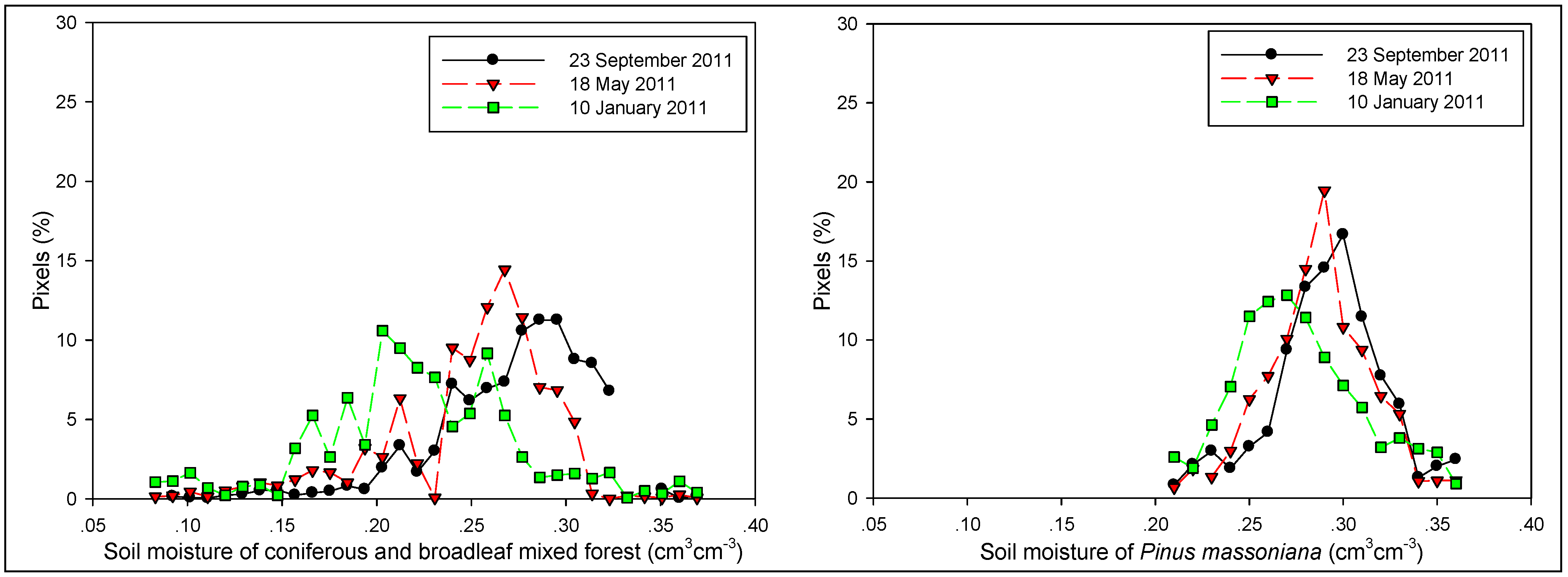 30
25
20
15
10
5
0
Pixels (%)
23 September 2011
18 May 2011
10 January 2011
.05 .10 .15 .20 .25 .30 .35 .40
Soil moisture of coniferous and broadleaf mixed forest ($cm^3cm^{-3}$)

30
25
20
15
10
5
0
Pixels (%)
23 September 2011
18 May 2011
10 January 2011
.05 .10 .15 .20 .25 .30 .35 .40
Soil moisture of Pinus massoniana ($cm^3cm^{-3}$)